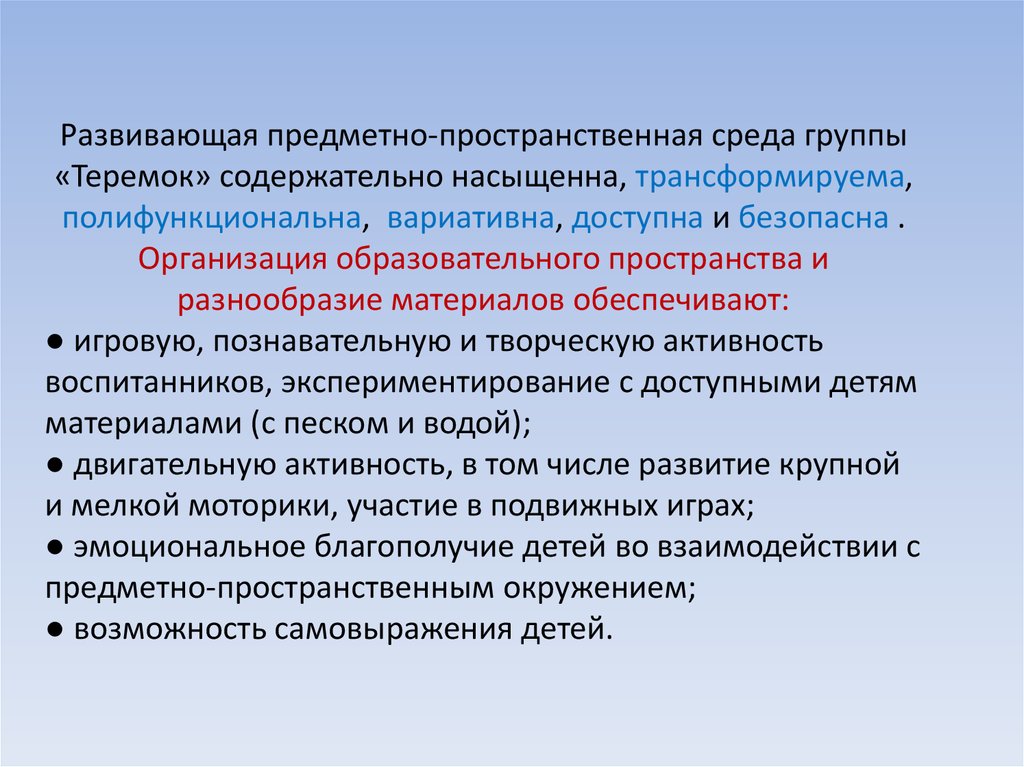 Развивающая предметно-пространственная среда группы «Теремок» содержательно насыщенна, трансформируема, полифункциональна, вариативна, доступна и безопасна .
Организация образовательного пространства и разнообразие материалов обеспечивают:
● игровую, познавательную и творческую активность воспитанников, экспериментирование с доступными детям материалами (с песком и водой);
● двигательную активность, в том числе развитие крупной и мелкой моторики, участие в подвижных играх;
● эмоциональное благополучие детей во взаимодействии с предметно-пространственным окружением;
● возможность самовыражения детей.